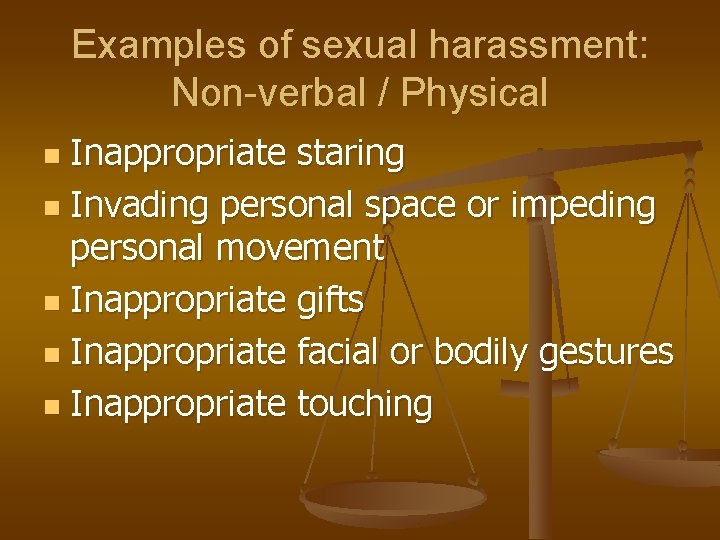 Examples of sexual harassment: Non-verbal / Physical

- Inappropriate staring
- Invading personal space or impeding personal movement
- Inappropriate gifts
- Inappropriate facial or bodily gestures
- Inappropriate touching